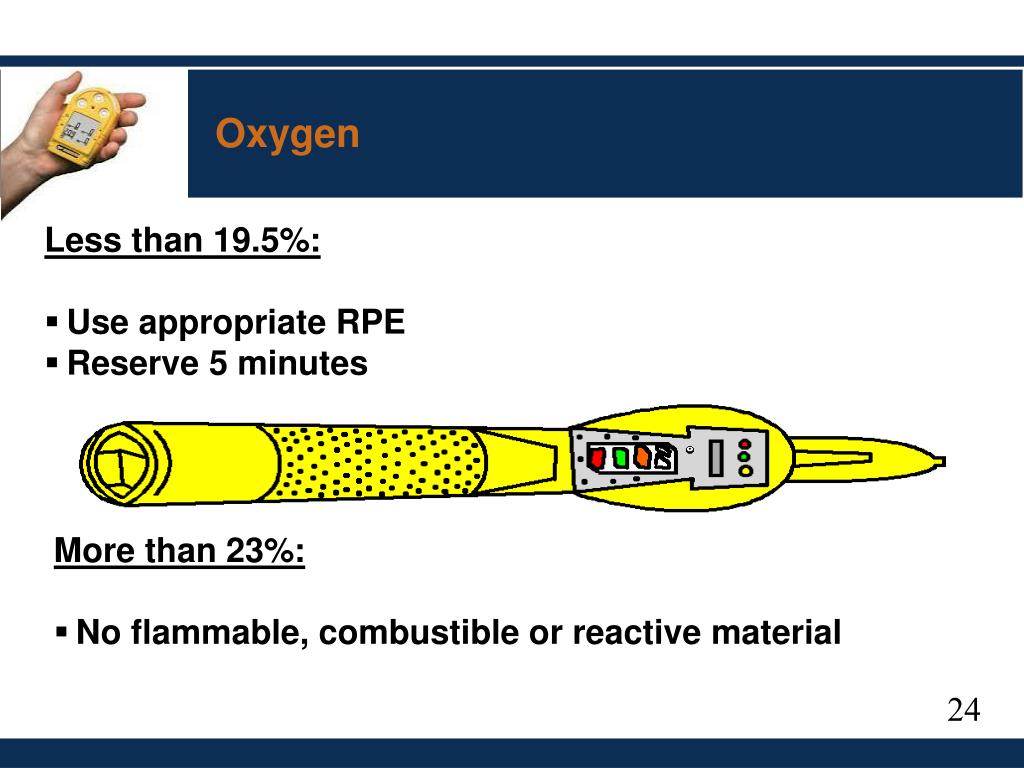 Oxygen

Less than 19.5%:

▪ Use appropriate RPE
▪ Reserve 5 minutes

More than 23%:

▪ No flammable, combustible or reactive material

24